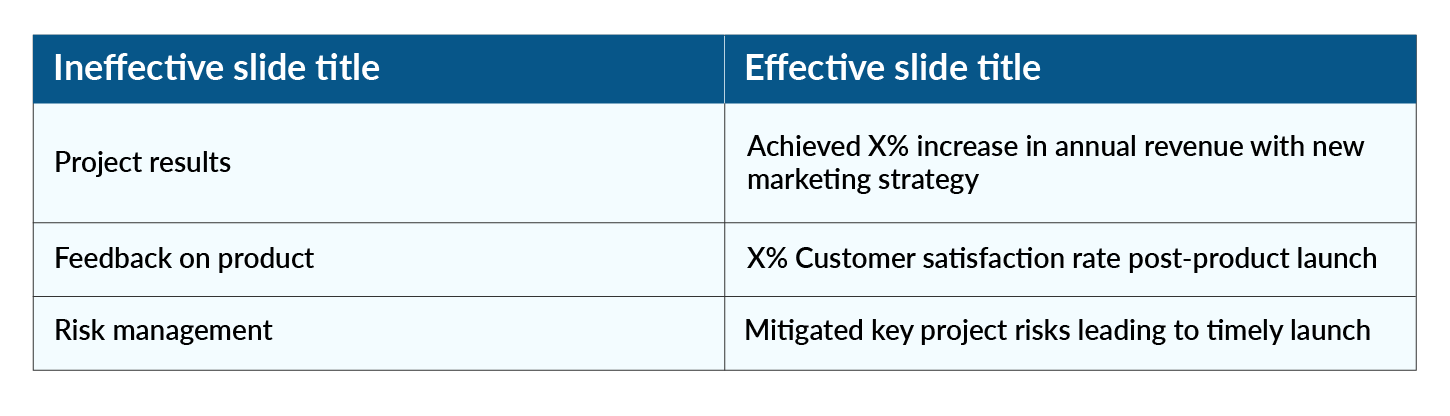 | Ineffective slide title | Effective slide title |
|---|---|
| Project results | Achieved X% increase in annual revenue with new marketing strategy |
| Feedback on product | X% Customer satisfaction rate post-product launch |
| Risk management | Mitigated key project risks leading to timely launch |